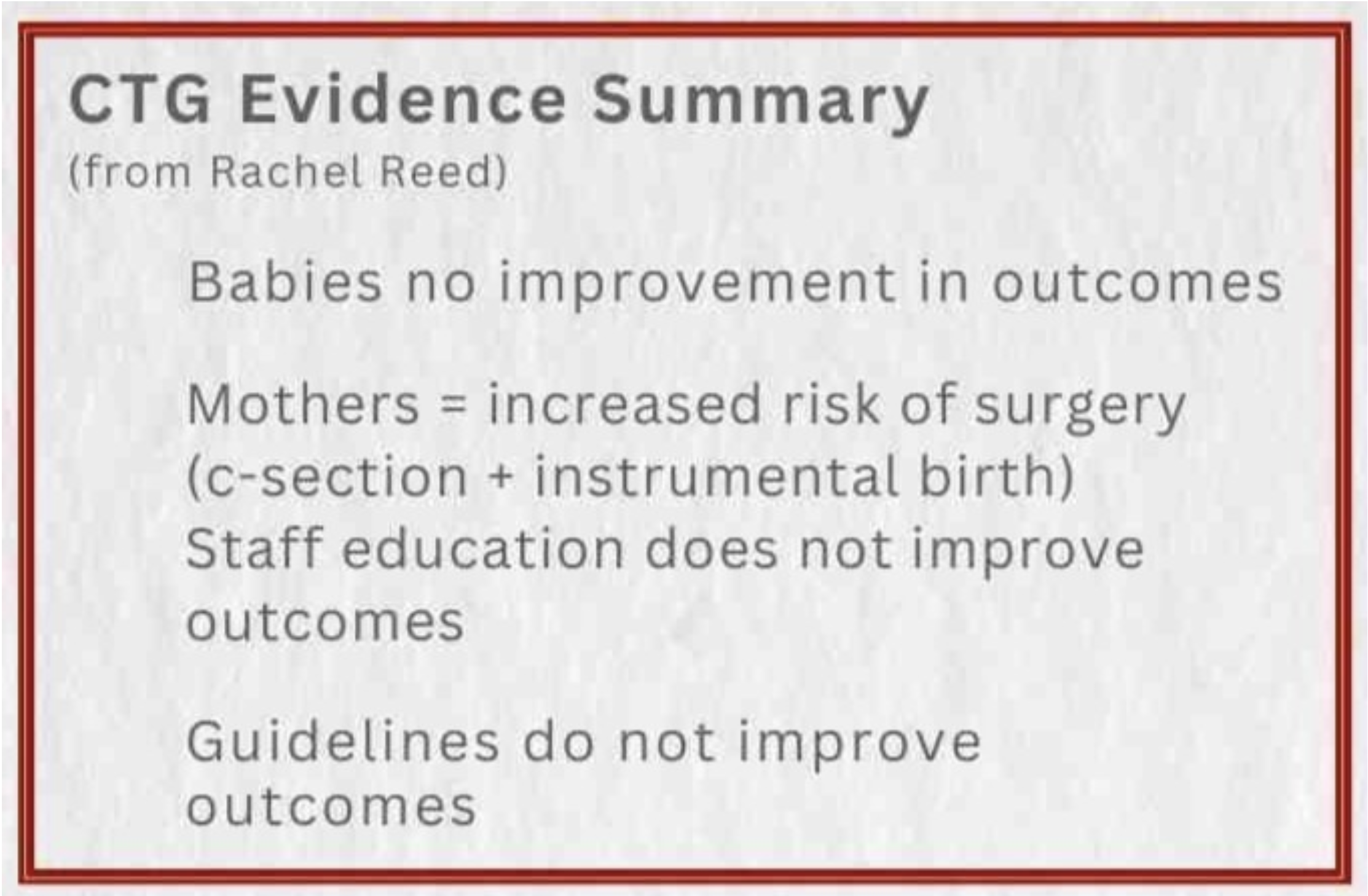 CTG Evidence Summary
(from Rachel Reed)

Babies no improvement in outcomes

Mothers = increased risk of surgery (c-section + instrumental birth)
Staff education does not improve outcomes

Guidelines do not improve outcomes